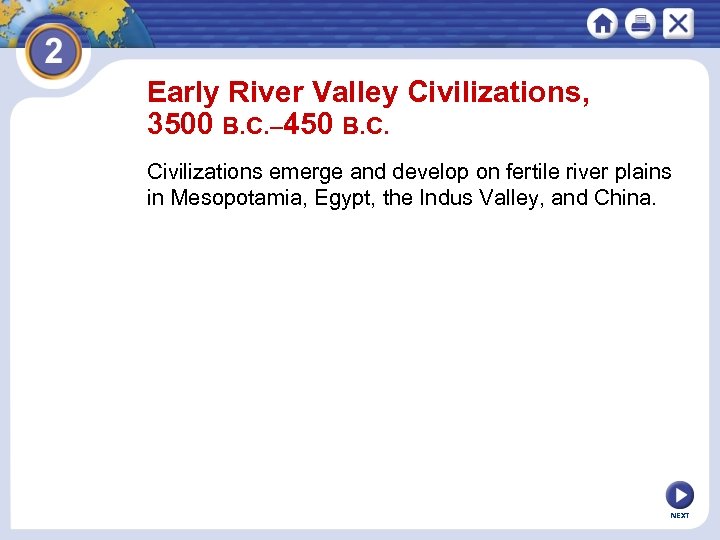 2

Early River Valley Civilizations, 3500 B.C.–450 B.C.

Civilizations emerge and develop on fertile river plains in Mesopotamia, Egypt, the Indus Valley, and China.

NEXT